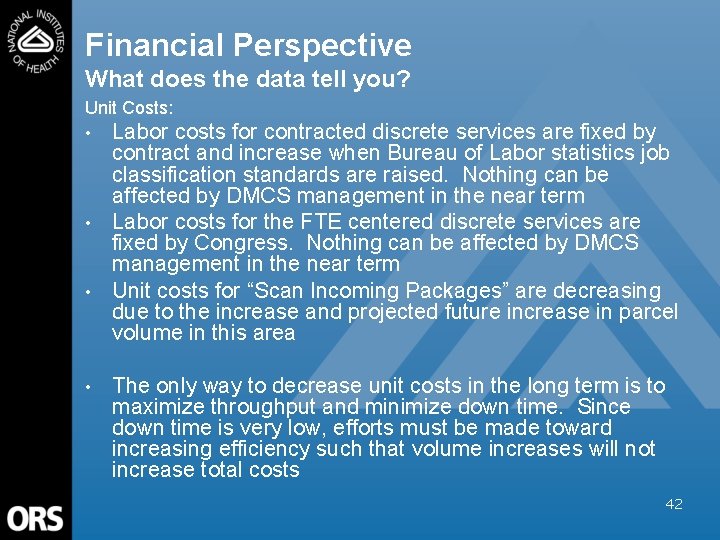 NATIONAL INSTITUTES OF HEALTH

Financial Perspective
What does the data tell you?

Unit Costs:

• Labor costs for contracted discrete services are fixed by contract and increase when Bureau of Labor statistics job classification standards are raised.  Nothing can be affected by DMCS management in the near term
• Labor costs for the FTE centered discrete services are fixed by Congress.  Nothing can be affected by DMCS management in the near term
• Unit costs for “Scan Incoming Packages” are decreasing due to the increase and projected future increase in parcel volume in this area

• The only way to decrease unit costs in the long term is to maximize throughput and minimize down time.  Since down time is very low, efforts must be made toward increasing efficiency such that volume increases will not increase total costs

ORS

42